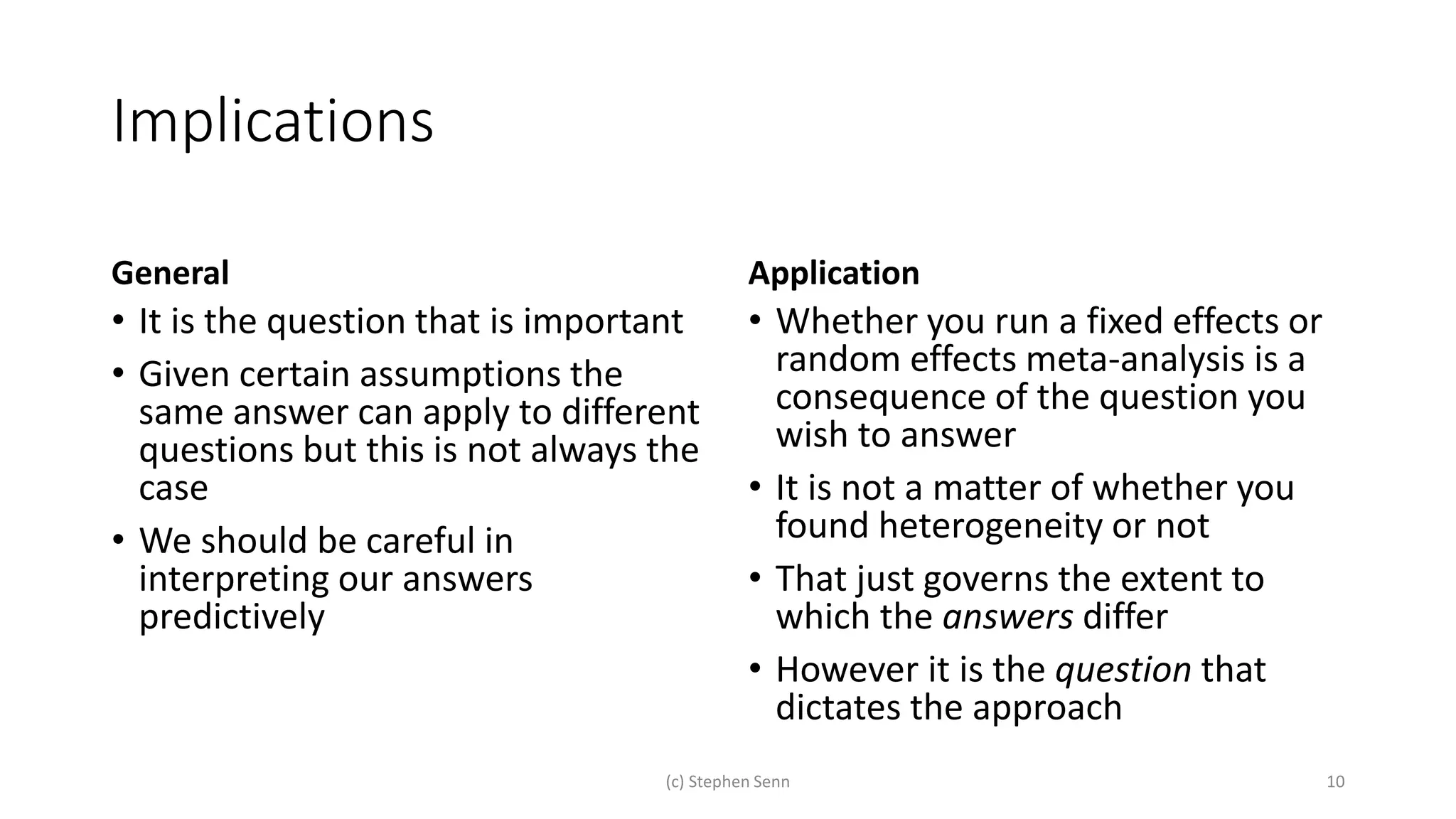 Implications

General
• It is the question that is important
• Given certain assumptions the same answer can apply to different questions but this is not always the case
• We should be careful in interpreting our answers predictively

Application
• Whether you run a fixed effects or random effects meta-analysis is a consequence of the question you wish to answer
• It is not a matter of whether you found heterogeneity or not
• That just governs the extent to which the answers differ
• However it is the question that dictates the approach

(c) Stephen Senn

10